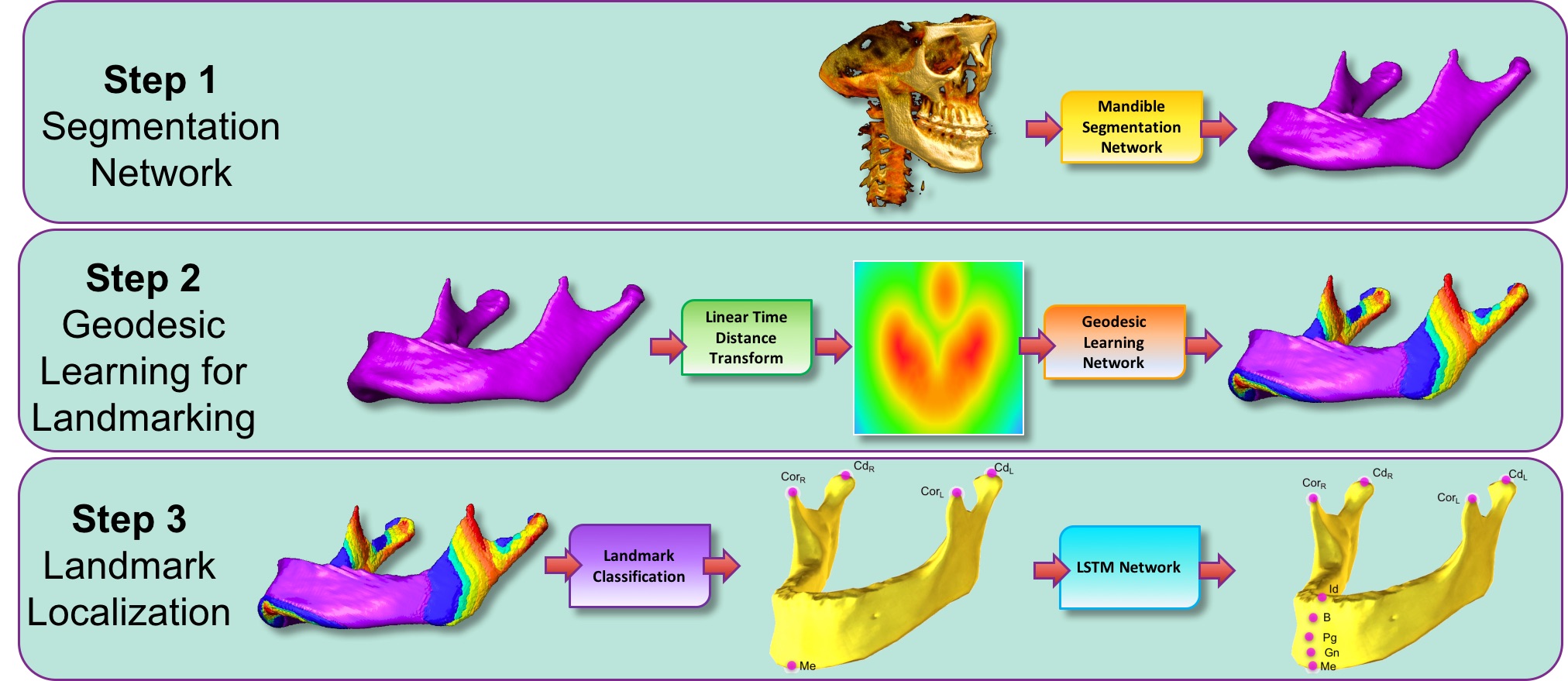 Step 1
Segmentation Network

Mandible Segmentation Network

Step 2
Geodesic Learning for Landmarking

Linear Time Distance Transform

Geodesic Learning Network

Step 3
Landmark Localization

Landmark Classification

$Cor_R$ $Cd_R$ $Cor_L$ $Cd_L$

Me

LSTM Network

$Cor_R$ $Cd_R$ $Cor_L$ $Cd_L$

Id
B
Pg
Gn
Me